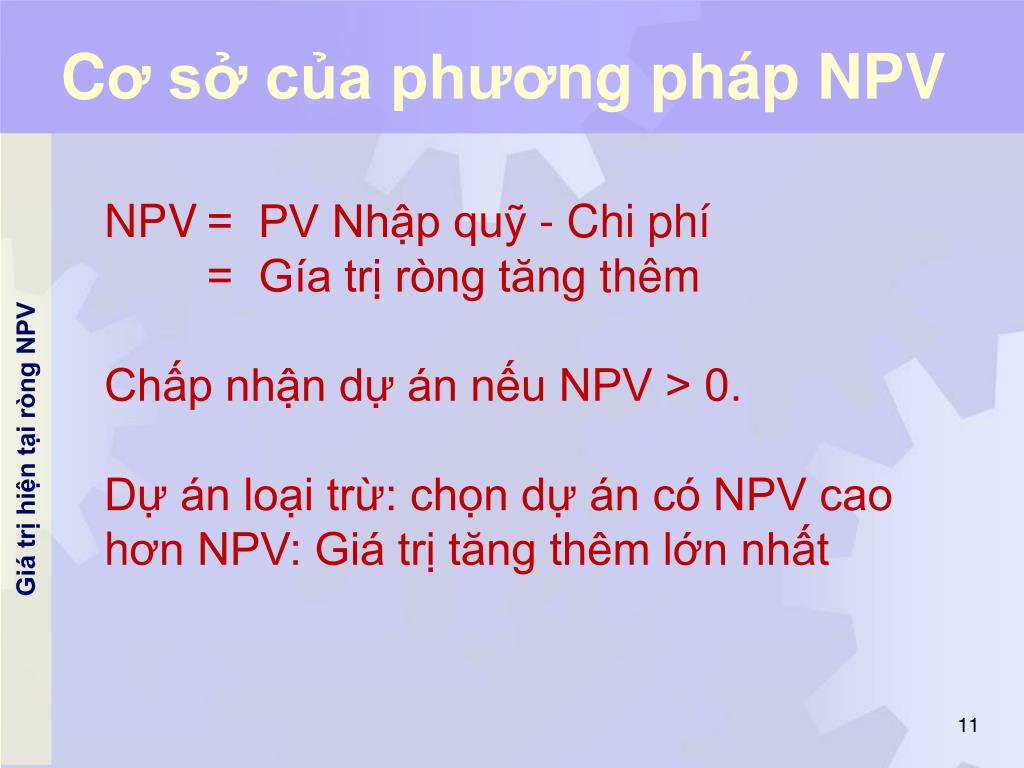 Cơ sở của phương pháp NPV

Giá trị hiện tại ròng NPV

NPV = PV Nhập quỹ - Chi phí
= Gía trị ròng tăng thêm

Chấp nhận dự án nếu NPV > 0.

Dự án loại trừ: chọn dự án có NPV cao hơn NPV: Giá trị tăng thêm lớn nhất

11